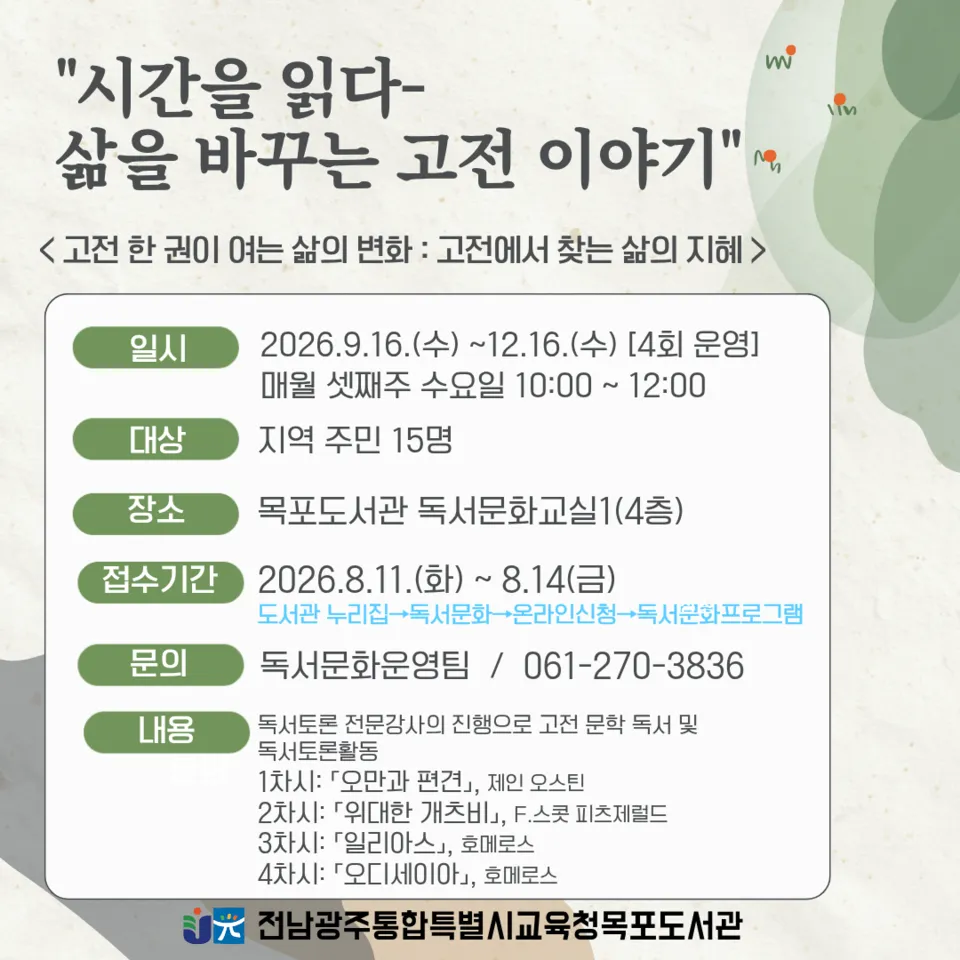 "시간을 읽다-
삶을 바꾸는 고전 이야기"

< 고전 한 권이 여는 삶의 변화 : 고전에서 찾는 삶의 지혜 >

일시 2026.9.16.(수) ~12.16.(수) [4회 운영]
매월 셋째주 수요일 10:00 ~ 12:00

대상 지역 주민 15명

장소 목포도서관 독서문화교실1(4층)

접수기간 2026.8.11.(화) ~ 8.14(금)
도서관 누리집→독서문화→온라인신청→독서문화프로그램

문의 독서문화운영팀 / 061-270-3836

내용 독서토론 전문강사의 진행으로 고전 문학 독서 및 독서토론활동
1차시: 「오만과 편견」, 제인 오스틴
2차시: 「위대한 개츠비」, F.스콧 피츠제럴드
3차시: 「일리아스」, 호메로스
4차시: 「오디세이아」, 호메로스

전남광주통합특별시교육청목포도서관